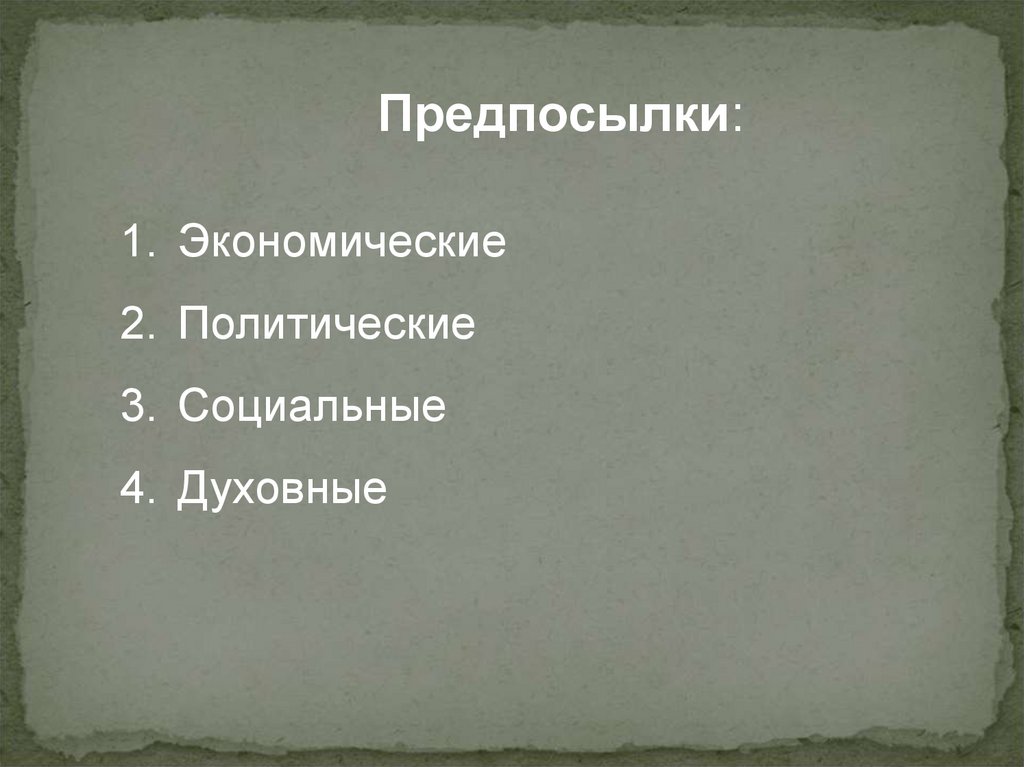 Предпосылки:

1. Экономические
2. Политические
3. Социальные
4. Духовные